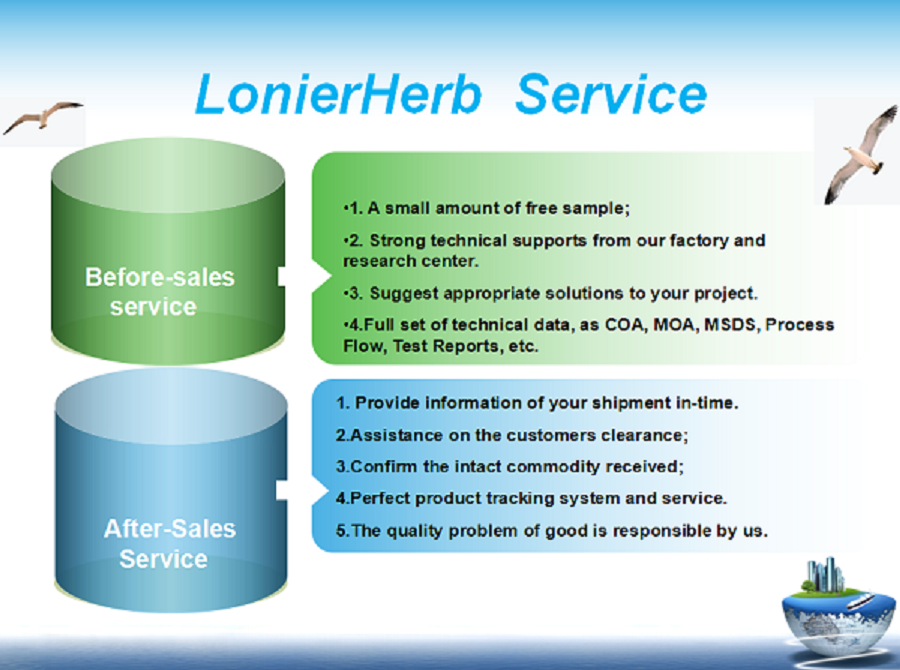 LonierHerb Service

Before-sales service

•1. A small amount of free sample;

•2. Strong technical supports from our factory and research center.

•3. Suggest appropriate solutions to your project.

•4.Full set of technical data, as COA, MOA, MSDS, Process Flow, Test Reports, etc.

After-Sales Service

1. Provide information of your shipment in-time.

2.Assistance on the customers clearance;

3.Confirm the intact commodity received;

4.Perfect product tracking system and service.

5.The quality problem of good is responsible by us.